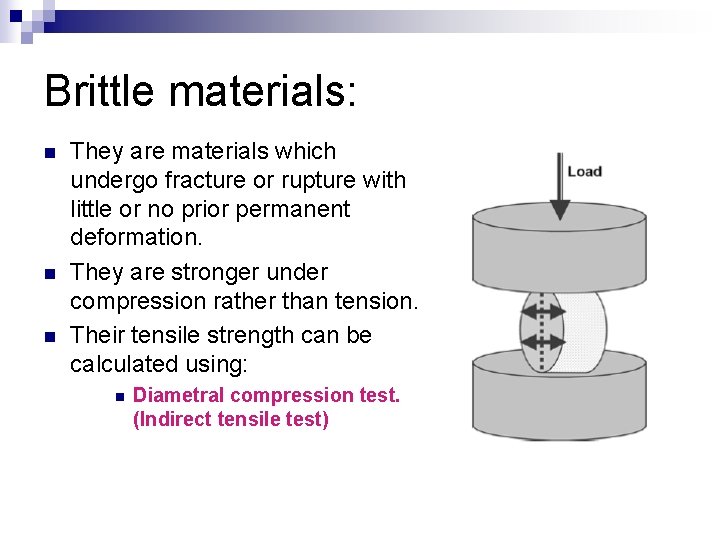 Brittle materials:

They are materials which undergo fracture or rupture with little or no prior permanent deformation.

They are stronger under compression rather than tension.

Their tensile strength can be calculated using:

Diametral compression test. (Indirect tensile test)

Load